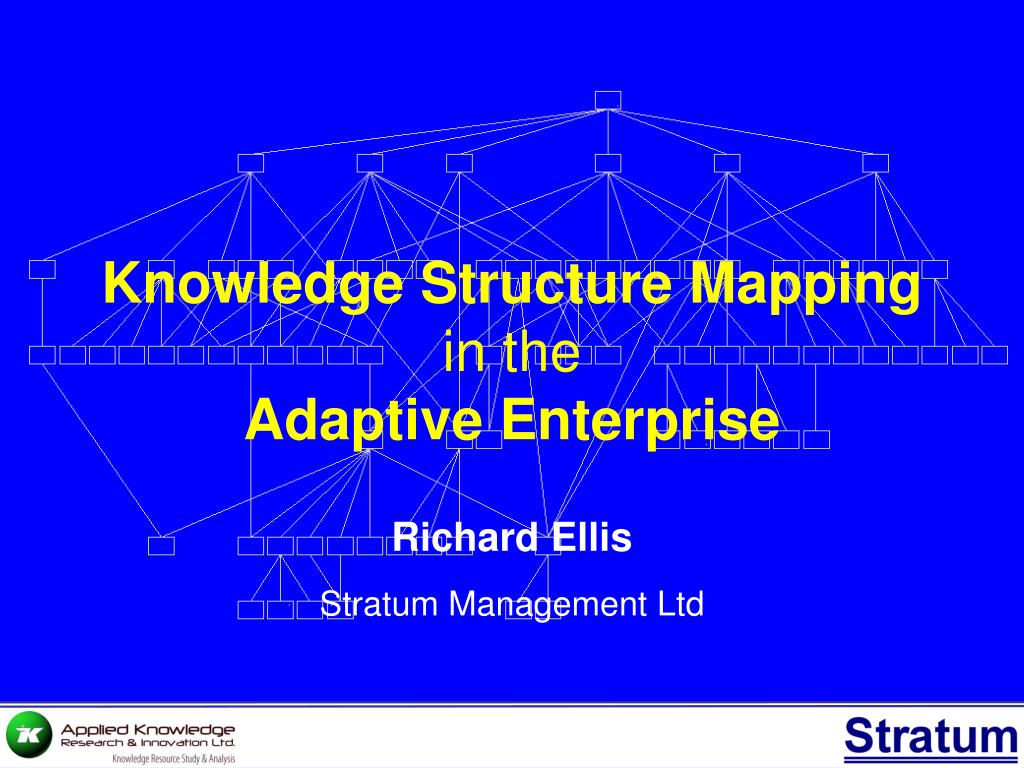 Knowledge Structure Mapping
in the
Adaptive Enterprise

Richard Ellis

Stratum Management Ltd

Applied Knowledge
Research & Innovation Ltd.
Knowledge Resource Study & Analysis

Stratum